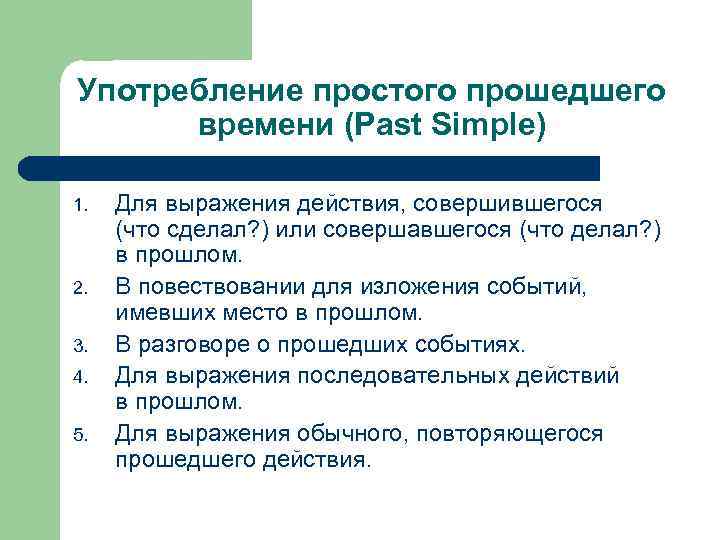 Употребление простого прошедшего времени (Past Simple)

1. Для выражения действия, совершившегося (что сделал?) или совершавшегося (что делал?) в прошлом.
2. В повествовании для изложения событий, имевших место в прошлом.
3. В разговоре о прошедших событиях.
4. Для выражения последовательных действий в прошлом.
5. Для выражения обычного, повторяющегося прошедшего действия.